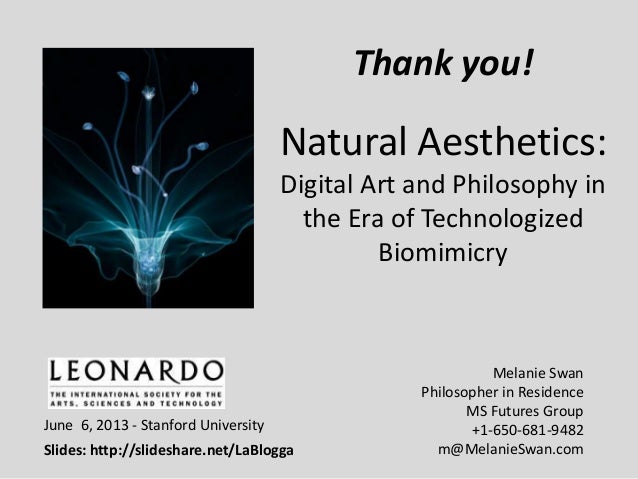 Thank you!

Natural Aesthetics:

Digital Art and Philosophy in the Era of Technologized Biomimicry

LEONARDO

THE INTERNATIONAL SOCIETY FOR THE ARTS, SCIENCES AND TECHNOLOGY

June 6, 2013 - Stanford University

Slides: http://slideshare.net/LaBlogga

Melanie Swan
Philosopher in Residence
MS Futures Group
+1-650-681-9482
m@MelanieSwan.com